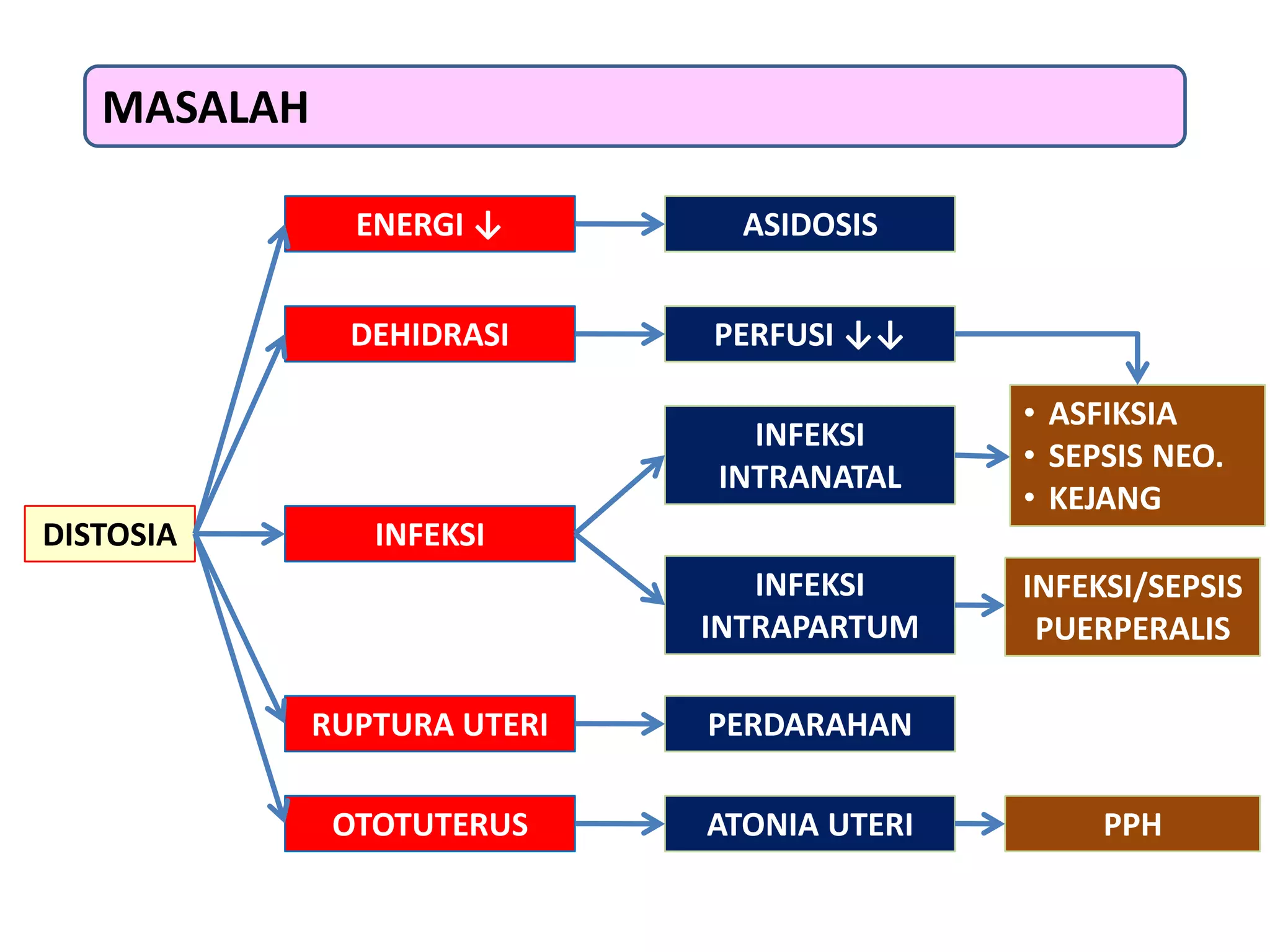 MASALAH

DISTOSIA

ENERGI ↓

DEHIDRASI

INFEKSI

RUPTURA UTERI

OTOTUTERUS

ASIDOSIS

PERFUSI ↓↓

INFEKSI INTRANATAL

INFEKSI INTRAPARTUM

PERDARAHAN

ATONIA UTERI

• ASFIKSIA
• SEPSIS NEO.
• KEJANG

INFEKSI/SEPSIS PUERPERALIS

PPH